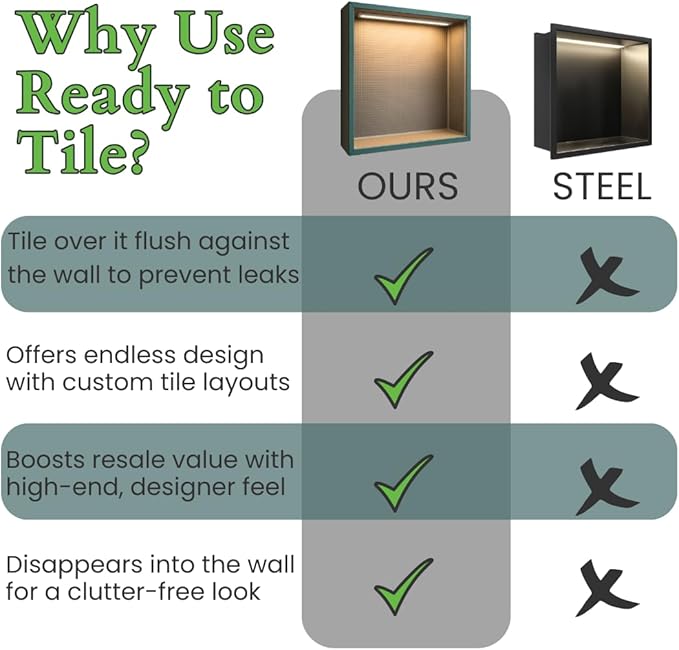 Why Use Ready to Tile?

| | OURS | STEEL |
|---|---|---|
| Tile over it flush against the wall to prevent leaks | ✓ | ✗ |
| Offers endless design with custom tile layouts | ✓ | ✗ |
| Boosts resale value with high-end, designer feel | ✓ | ✗ |
| Disappears into the wall for a clutter-free look | ✓ | ✗ |